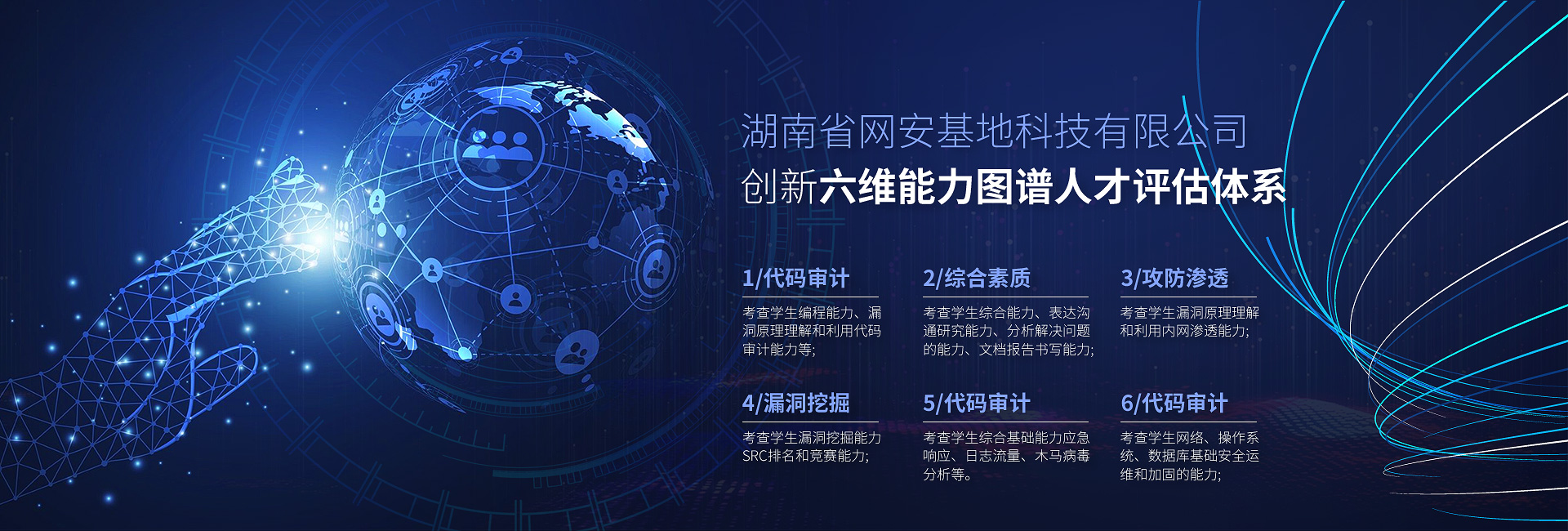 湖南省网安基地科技有限公司

创新六维能力图谱人才评估体系

1/代码审计

考查学生编程能力、漏洞原理理解和利用代码审计能力等;

2/综合素质

考查学生综合能力、表达沟通研究能力、分析解决问题的能力、文档报告书写能力;

3/攻防渗透

考查学生漏洞原理理解和利用内网渗透能力;

4/漏洞挖掘

考查学生漏洞挖掘能力SRC排名和竞赛能力;

5/代码审计

考查学生综合基础能力应急响应、日志流量、木马病毒分析等。

6/代码审计

考查学生网络、操作系统、数据库基础安全运维和加固的能力;